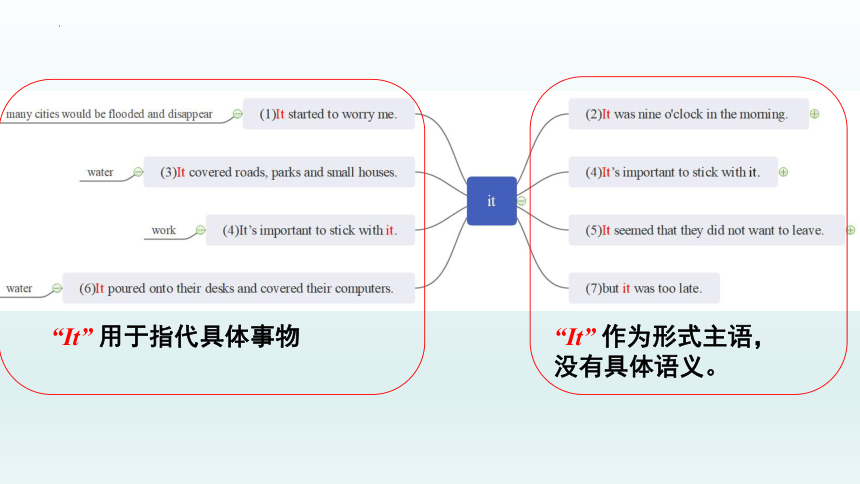 many cities would be flooded and disappear

(1)It started to worry me.

water

(3)It covered roads, parks and small houses.

work

(4)It's important to stick with it.

water

(6)It poured onto their desks and covered their computers.

"It" 用于指代具体事物

it

(2)It was nine o'clock in the morning.

(4)It's important to stick with it.

(5)It seemed that they did not want to leave.

(7)but it was too late.

"It" 作为形式主语，没有具体语义。